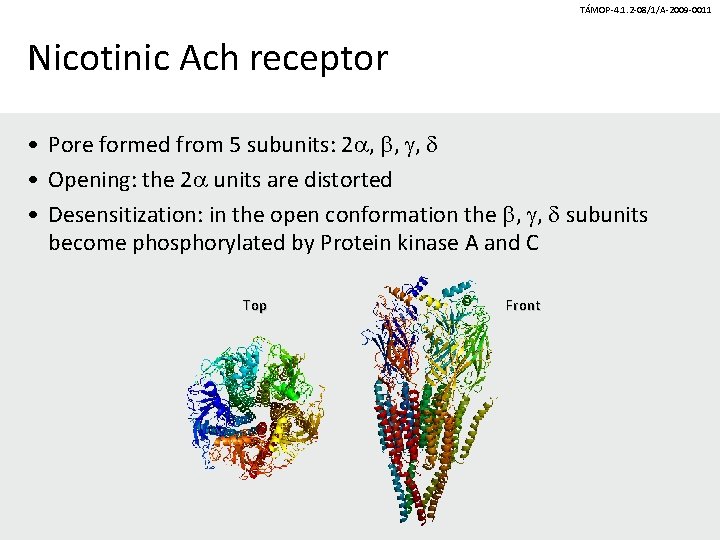 TÁMOP-4.1.2-08/1/A-2009-0011

Nicotinic Ach receptor

• Pore formed from 5 subunits: 2$\alpha$, $\beta$, $\gamma$, $\delta$
• Opening: the 2$\alpha$ units are distorted
• Desensitization: in the open conformation the $\beta$, $\gamma$, $\delta$ subunits become phosphorylated by Protein kinase A and C

Top

Front